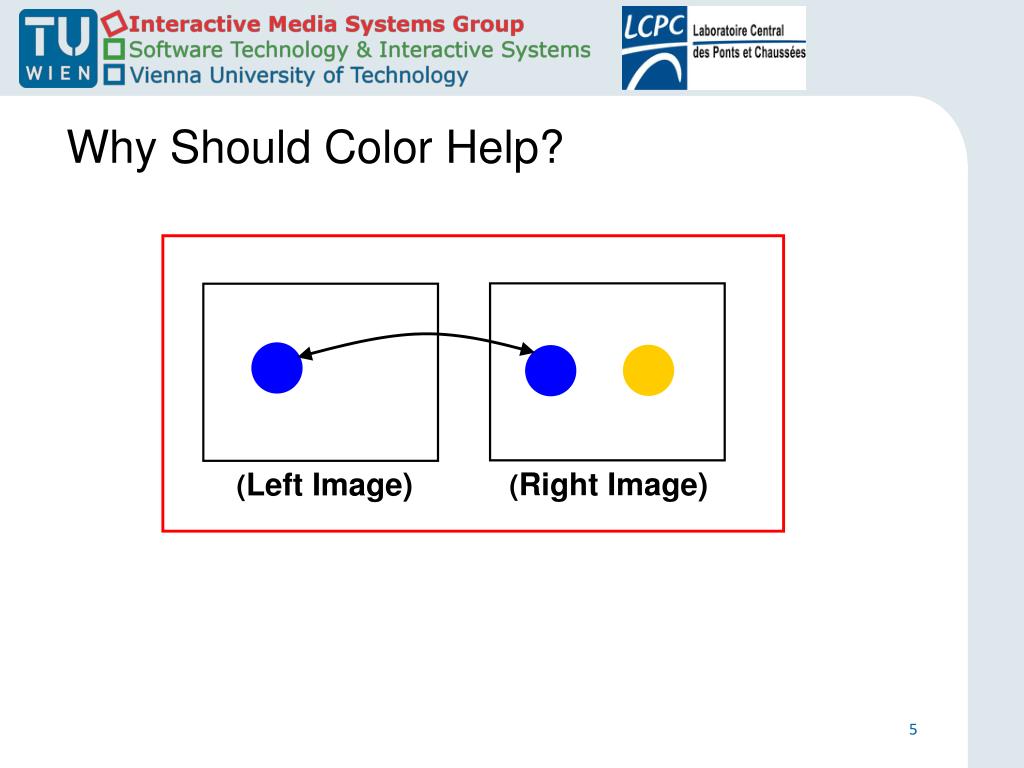 TU WIEN
Interactive Media Systems Group
Software Technology & Interactive Systems
Vienna University of Technology

LCPC Laboratoire Central des Ponts et Chaussées

Why Should Color Help?

(Left Image)
(Right Image)

5